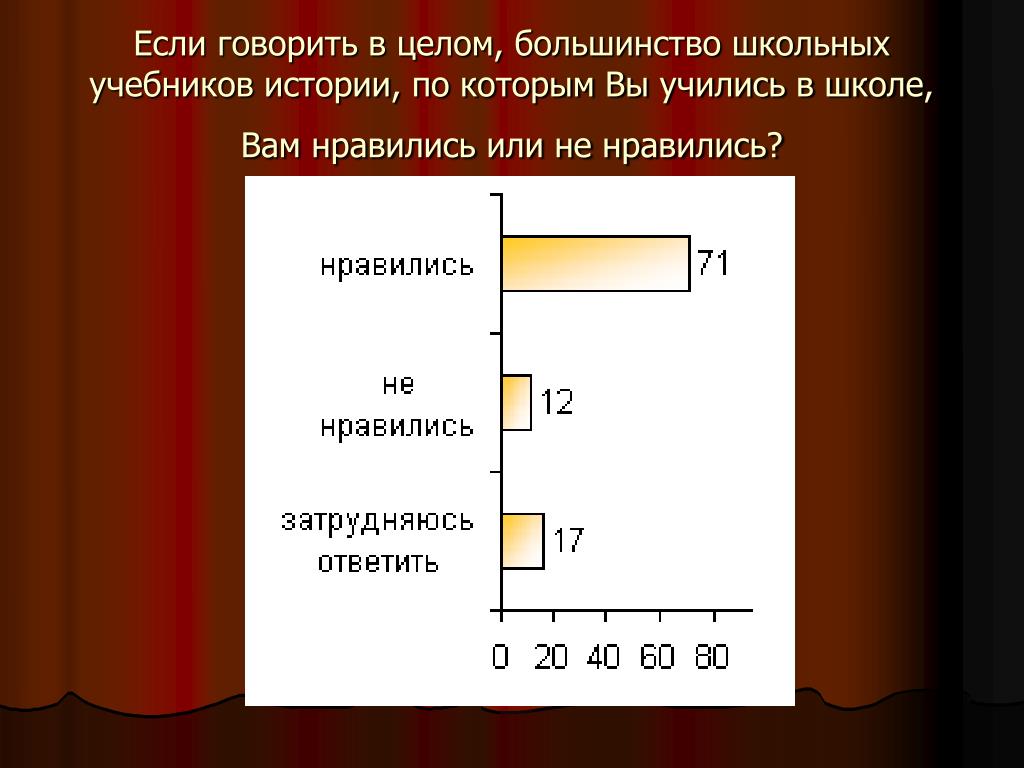 Если говорить в целом, большинство школьных учебников истории, по которым Вы учились в школе,

Вам нравились или не нравились?

нравились
71

не нравились
12

затрудняюсь ответить
17

0 20 40 60 80